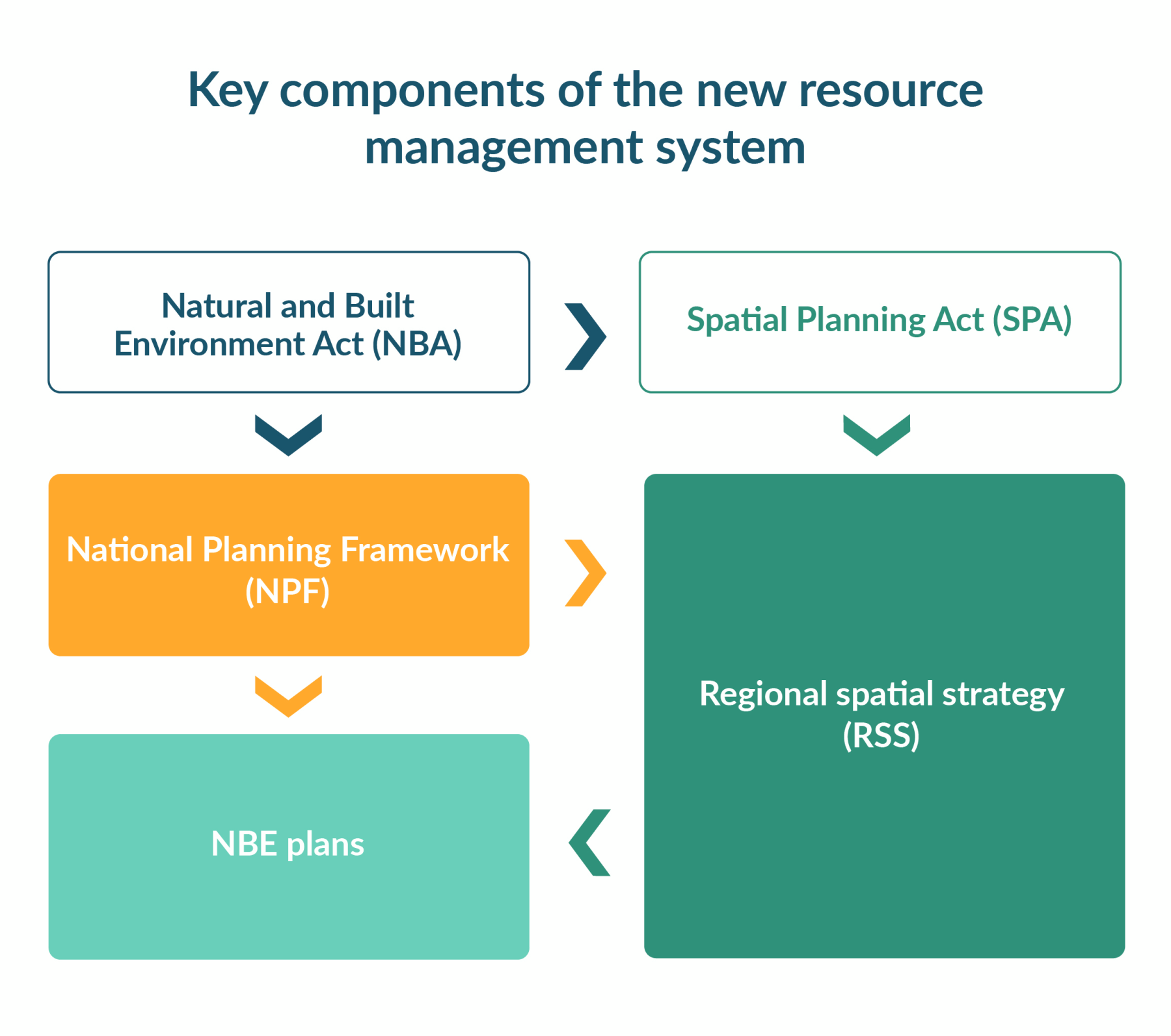 Key components of the new resource management system

Natural and Built Environment Act (NBA)

Spatial Planning Act (SPA)

National Planning Framework (NPF)

Regional spatial strategy (RSS)

NBE plans